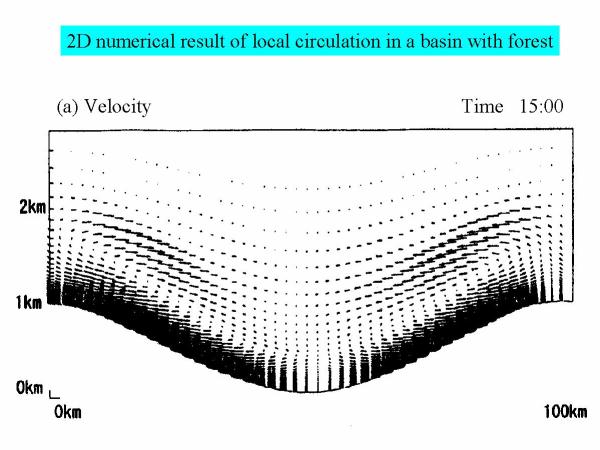 2D numerical result of local circulation in a basin with forest

(a) Velocity

Time 15:00

2km

1km

0km

0km

100km